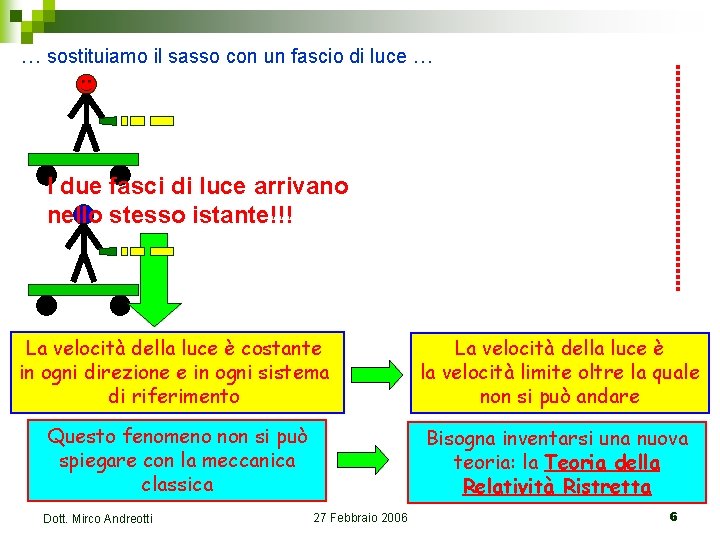 … sostituiamo il sasso con un fascio di luce …

I due fasci di luce arrivano nello stesso istante!!!

La velocità della luce è costante in ogni direzione e in ogni sistema di riferimento

La velocità della luce è la velocità limite oltre la quale non si può andare

Questo fenomeno non si può spiegare con la meccanica classica

Bisogna inventarsi una nuova teoria: la Teoria della Relatività Ristretta

Dott. Mirco Andreotti

27 Febbraio 2006

6